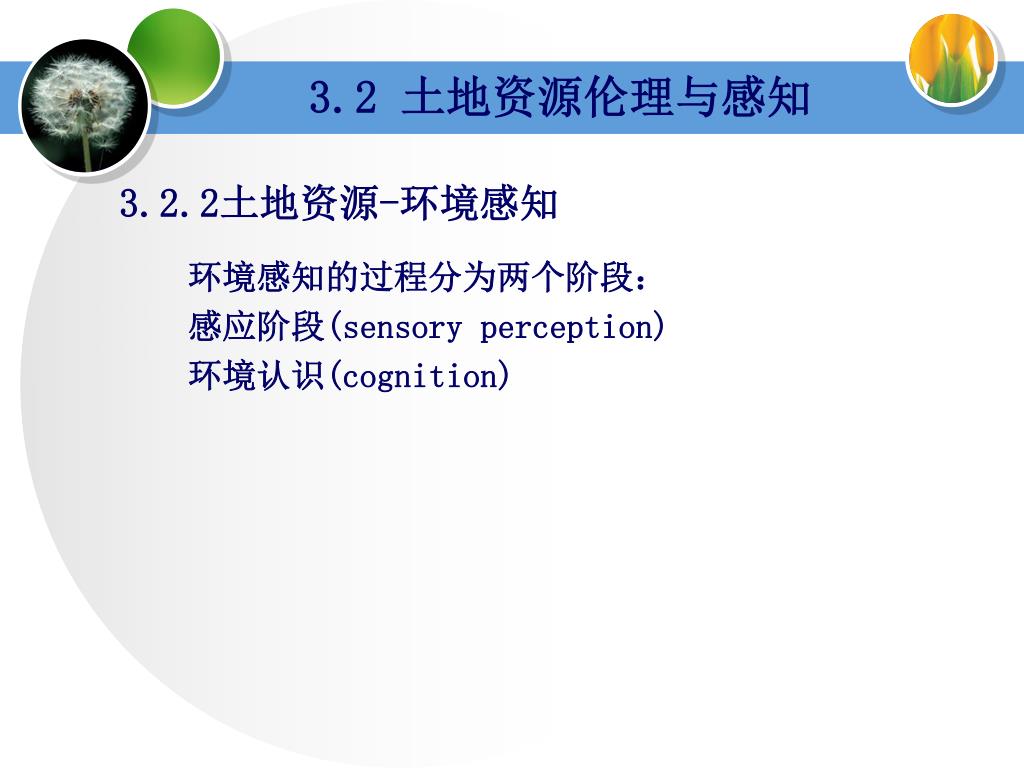 3.2 土地资源伦理与感知

3.2.2土地资源-环境感知

环境感知的过程分为两个阶段：
感应阶段(sensory perception)
环境认识(cognition)